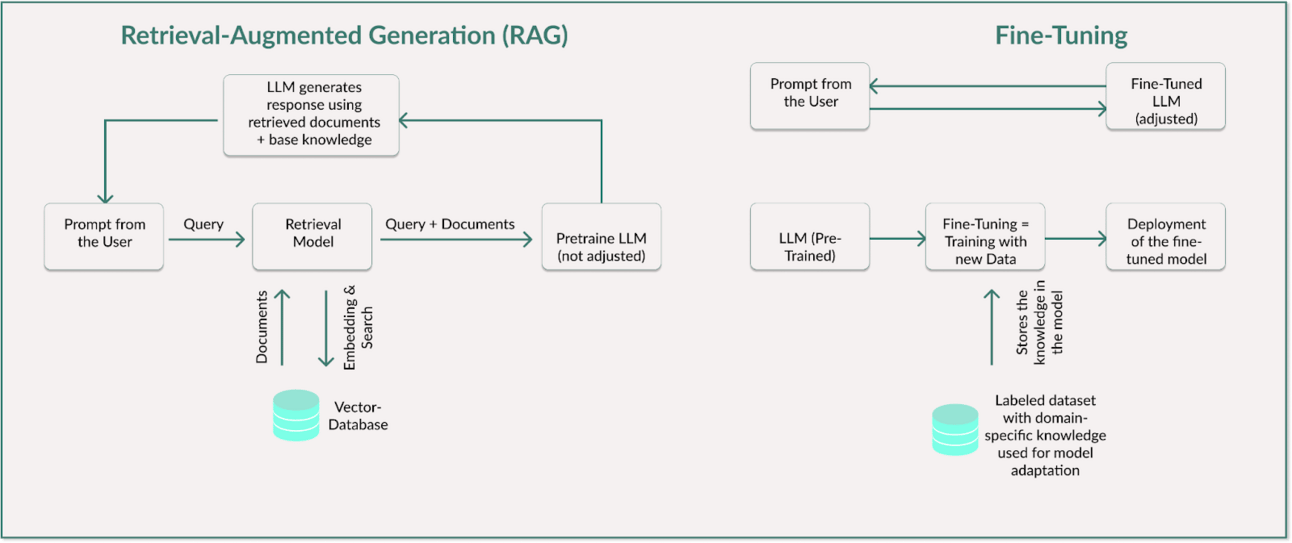 Retrieval-Augmented Generation (RAG)

LLM generates response using retrieved documents + base knowledge

Prompt from the User

Query

Retrieval Model

Query + Documents

Pretraine LLM (not adjusted)

Documents

Embedding & Search

Vector-Database

Fine-Tuning

Prompt from the User

Fine-Tuned LLM (adjusted)

LLM (Pre-Trained)

Fine-Tuning = Training with new Data

Deployment of the fine-tuned model

Stores the knowledge in the model

Labeled dataset with domain-specific knowledge used for model adaptation